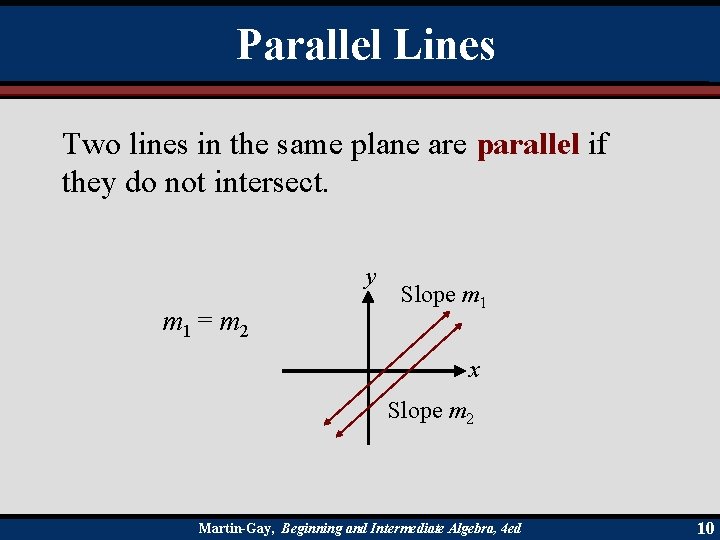 Parallel Lines

Two lines in the same plane are parallel if they do not intersect.

$m_1 = m_2$

$y$

Slope $m_1$

$x$

Slope $m_2$

Martin-Gay, Beginning and Intermediate Algebra, 4ed

10